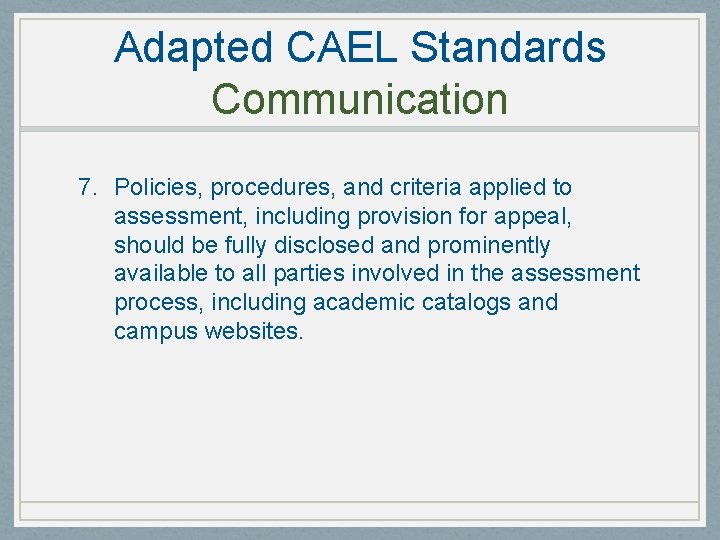 Adapted CAEL Standards
Communication

7. Policies, procedures, and criteria applied to assessment, including provision for appeal, should be fully disclosed and prominently available to all parties involved in the assessment process, including academic catalogs and campus websites.